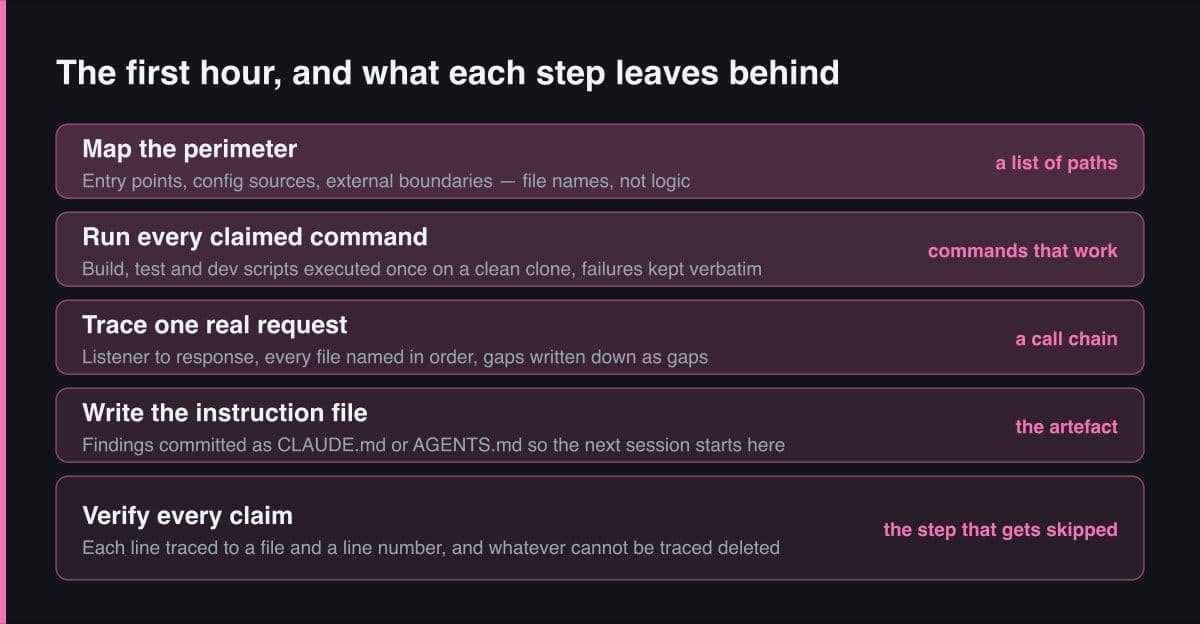 The first hour, and what each step leaves behind

Map the perimeter
Entry points, config sources, external boundaries — file names, not logic
a list of paths

Run every claimed command
Build, test and dev scripts executed once on a clean clone, failures kept verbatim
commands that work

Trace one real request
Listener to response, every file named in order, gaps written down as gaps
a call chain

Write the instruction file
Findings committed as CLAUDE.md or AGENTS.md so the next session starts here
the artefact

Verify every claim
Each line traced to a file and a line number, and whatever cannot be traced deleted
the step that gets skipped